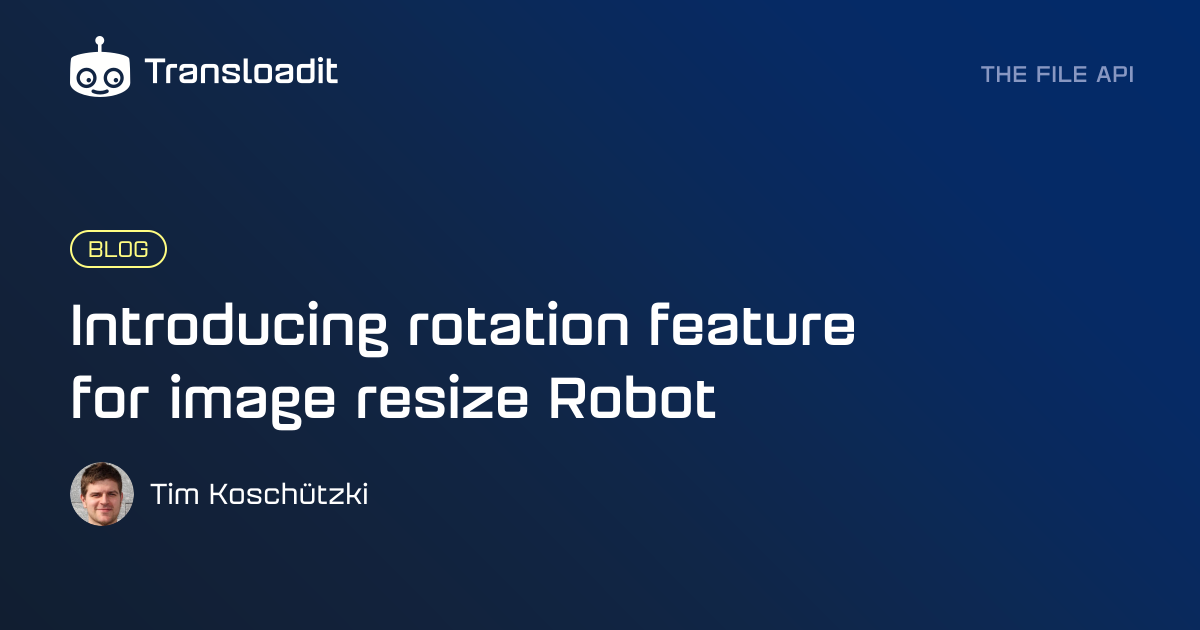 Transloadit

THE FILE API

BLOG

Introducing rotation feature for image resize Robot

Tim Koschützki